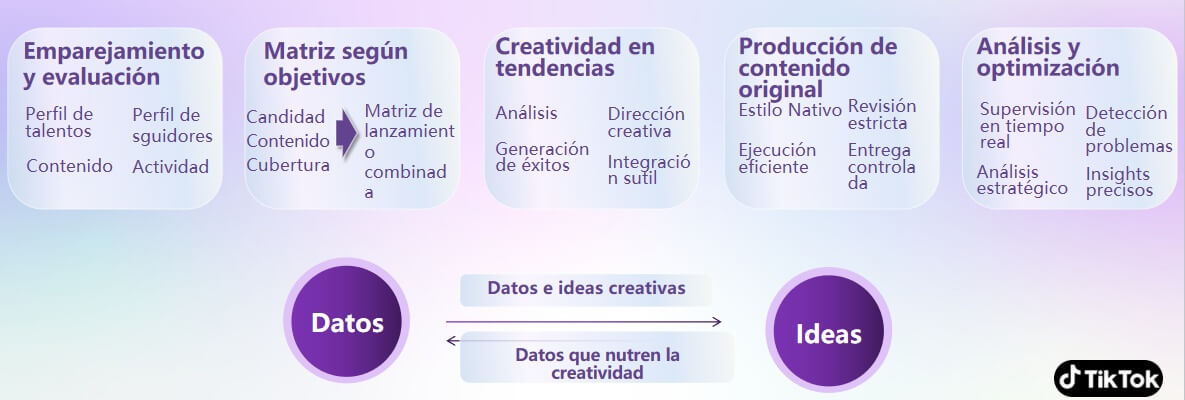 Emparejamiento y evaluación

Perfil de talentos

Perfil de sguidores

Contenido

Actividad

Matriz según objetivos

Candidad

Contenido

Cubertura

Matriz de lanzamiento combinada

Creatividad en tendencias

Análisis

Dirección creativa

Generación de éxitos

Integración sutil

Producción de contenido original

Estilo Nativo

Revisión estricta

Ejecución eficiente

Entrega controlada

Análisis y optimización

Supervisión en tiempo real

Detección de problemas

Análisis estratégico

Insights precisos

Datos

Datos e ideas creativas

Datos que nutren la creatividad

Ideas

TikTok